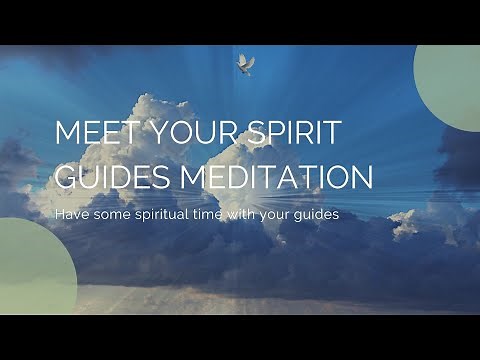 MEET YOUR SPIRIT GUIDES MEDITATION

Have some spiritual time with your guides